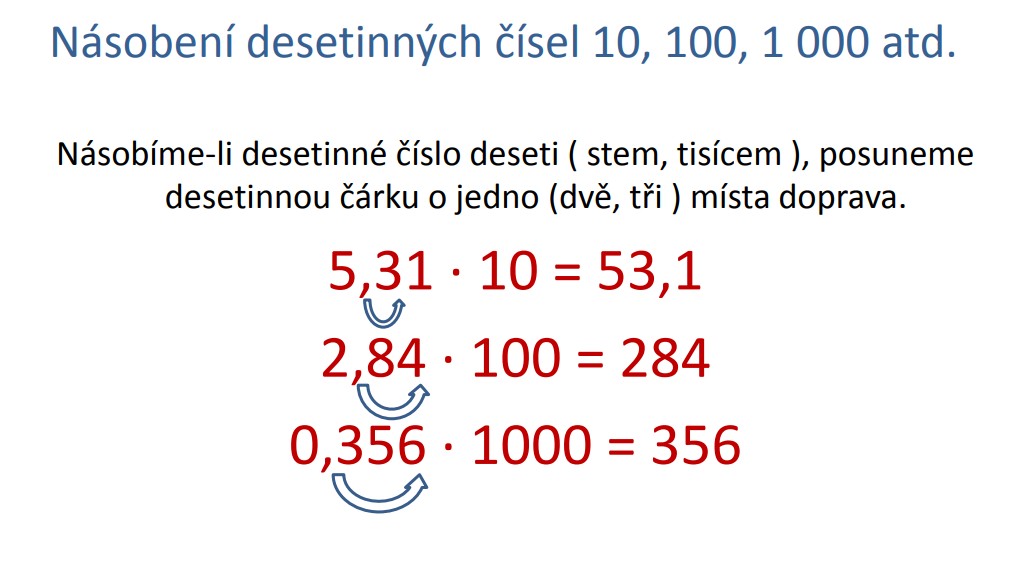 Násobení desetinných čísel 10, 100, 1 000 atd.

Násobíme-li desetinné číslo deseti ( stem, tisícem ), posuneme desetinnou čárku o jedno (dvě, tři ) místa doprava.

$5,31 \cdot 10 = 53,1$

$2,84 \cdot 100 = 284$

$0,356 \cdot 1000 = 356$